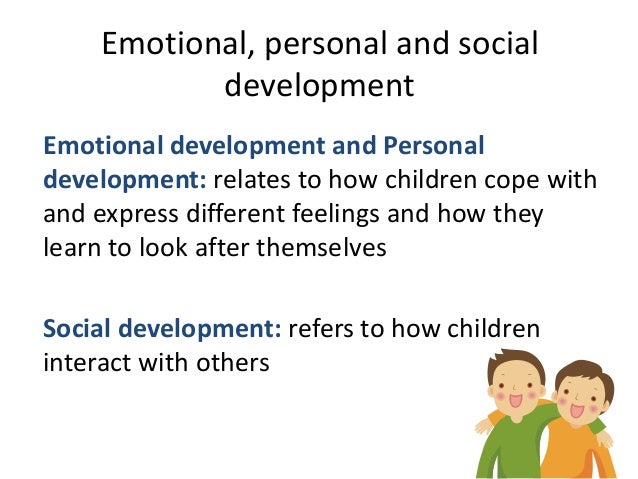 Emotional, personal and social development

Emotional development and Personal development: relates to how children cope with and express different feelings and how they learn to look after themselves

Social development: refers to how children interact with others